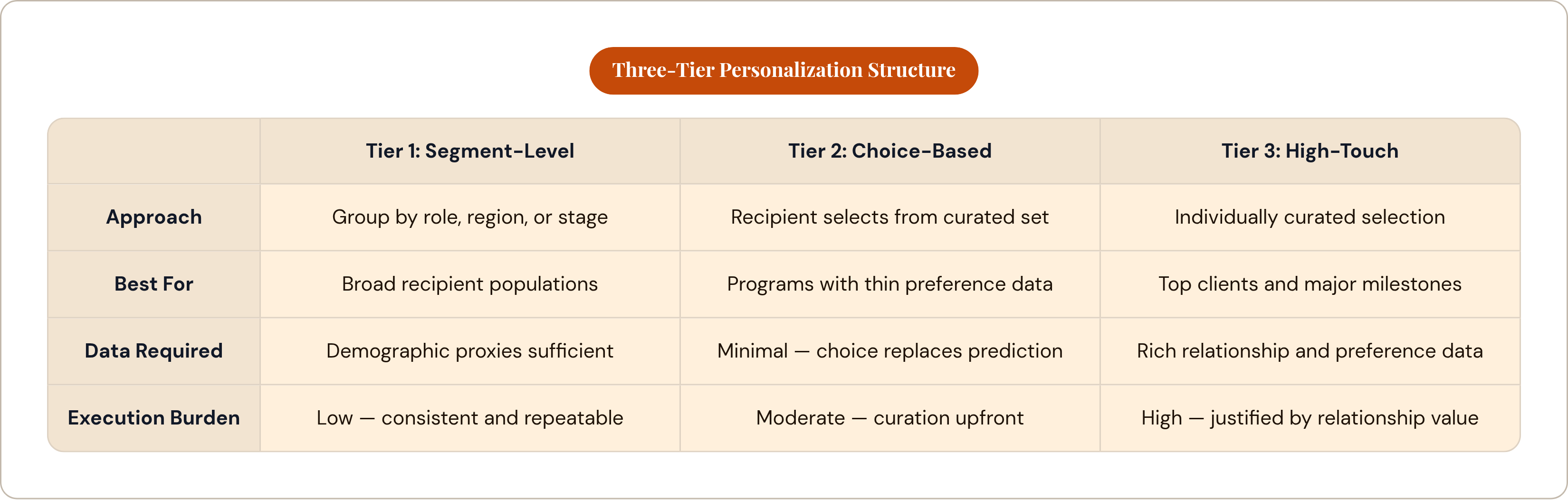 Three-Tier Personalization Structure

| | Tier 1: Segment-Level | Tier 2: Choice-Based | Tier 3: High-Touch |
|---|---|---|---|
| Approach | Group by role, region, or stage | Recipient selects from curated set | Individually curated selection |
| Best For | Broad recipient populations | Programs with thin preference data | Top clients and major milestones |
| Data Required | Demographic proxies sufficient | Minimal — choice replaces prediction | Rich relationship and preference data |
| Execution Burden | Low — consistent and repeatable | Moderate — curation upfront | High — justified by relationship value |